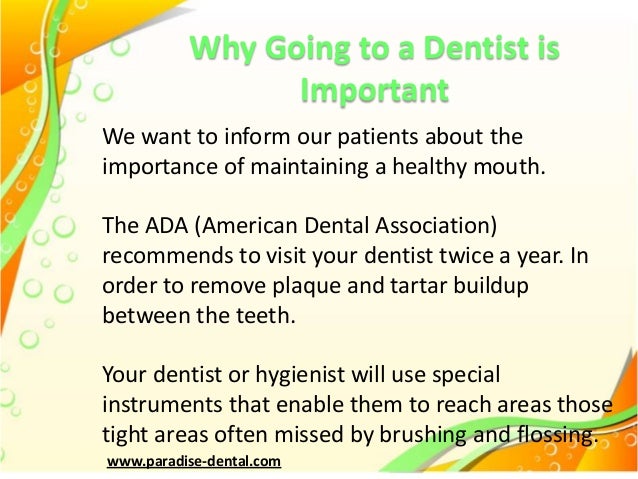 Why Going to a Dentist is Important

We want to inform our patients about the importance of maintaining a healthy mouth.

The ADA (American Dental Association) recommends to visit your dentist twice a year. In order to remove plaque and tartar buildup between the teeth.

Your dentist or hygienist will use special instruments that enable them to reach areas those tight areas often missed by brushing and flossing.

www.paradise-dental.com